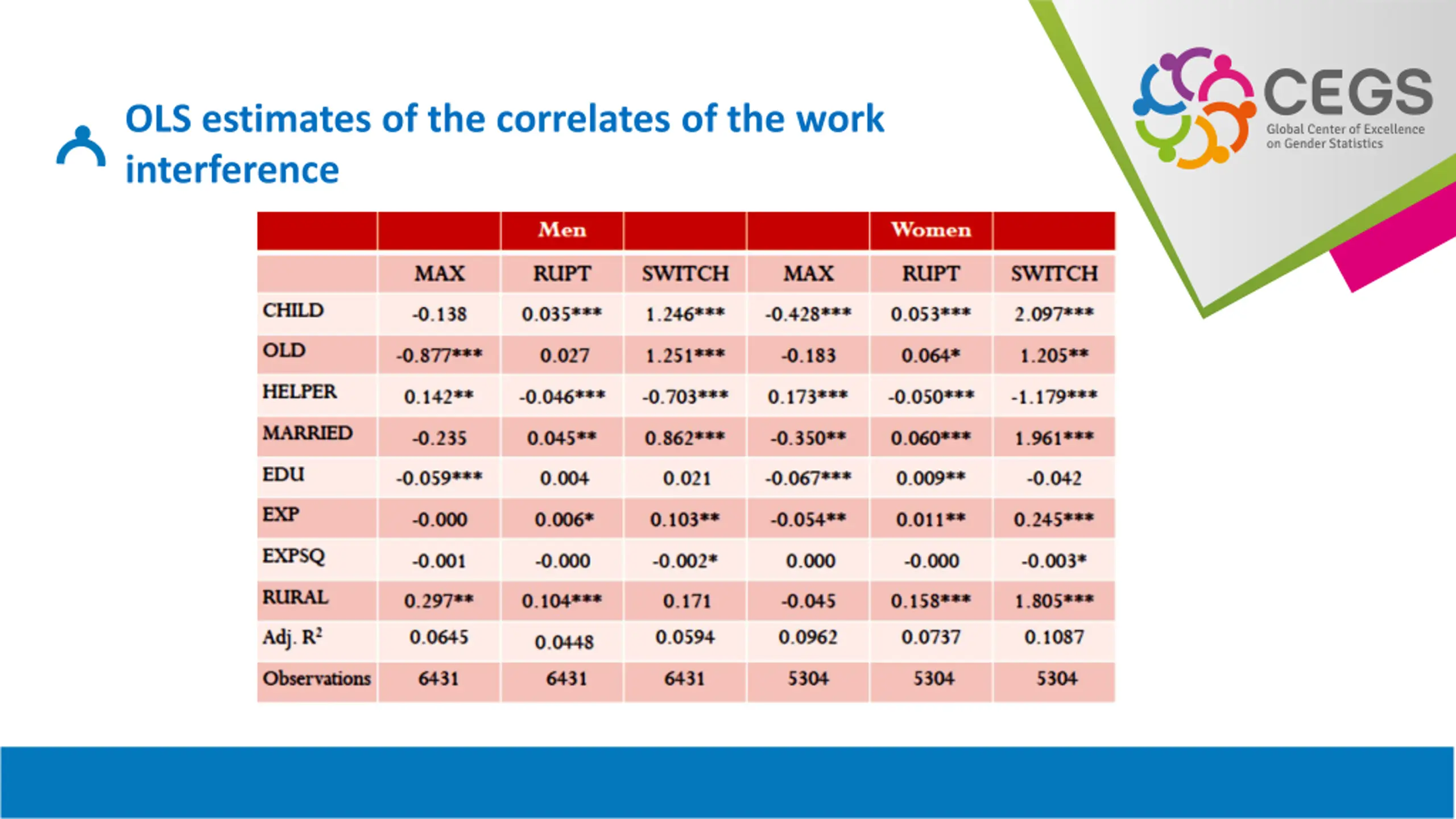 OLS estimates of the correlates of the work interference

CEGS
Global Center of Excellence on Gender Statistics

| | | Men | | | Women | |
|---|---|---|---|---|---|---|
| | MAX | RUPT | SWITCH | MAX | RUPT | SWITCH |
| CHILD | -0.138 | 0.035*** | 1.246*** | -0.428*** | 0.053*** | 2.097*** |
| OLD | -0.877*** | 0.027 | 1.251*** | -0.183 | 0.064* | 1.205** |
| HELPER | 0.142** | -0.046*** | -0.703*** | 0.173*** | -0.050*** | -1.179*** |
| MARRIED | -0.235 | 0.045** | 0.862*** | -0.350** | 0.060*** | 1.961*** |
| EDU | -0.059*** | 0.004 | 0.021 | -0.067*** | 0.009** | -0.042 |
| EXP | -0.000 | 0.006* | 0.103** | -0.054** | 0.011** | 0.245*** |
| EXPSQ | -0.001 | -0.000 | -0.002* | 0.000 | -0.000 | -0.003* |
| RURAL | 0.297** | 0.104*** | 0.171 | -0.045 | 0.158*** | 1.805*** |
| Adj. $R^2$ | 0.0645 | 0.0448 | 0.0594 | 0.0962 | 0.0737 | 0.1087 |
| Observations | 6431 | 6431 | 6431 | 5304 | 5304 | 5304 |